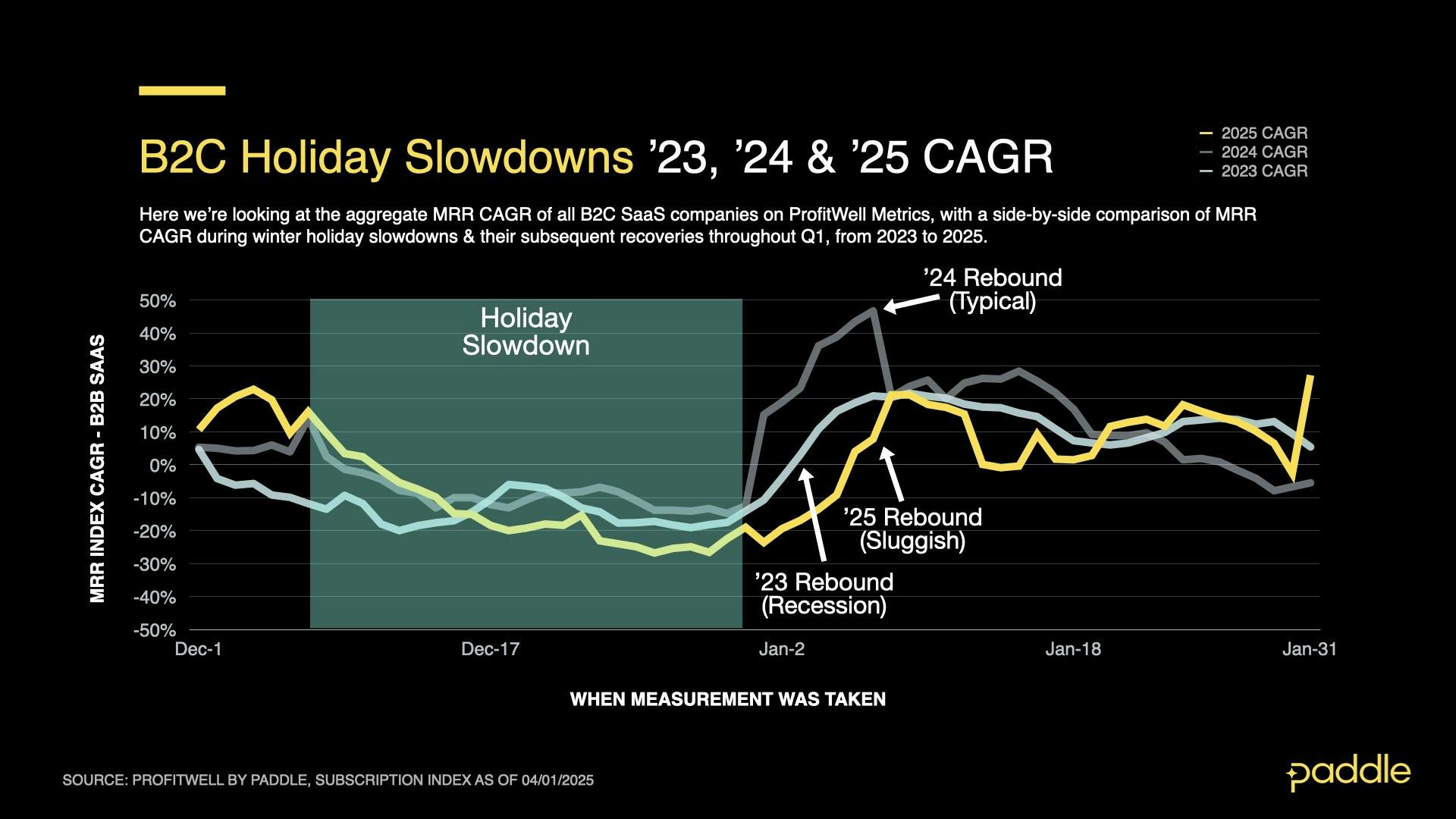 B2C Holiday Slowdowns ’23, ’24 & ’25 CAGR

2025 CAGR
2024 CAGR
2023 CAGR

Here we’re looking at the aggregate MRR CAGR of all B2C SaaS companies on ProfitWell Metrics, with a side-by-side comparison of MRR CAGR during winter holiday slowdowns & their subsequent recoveries throughout Q1, from 2023 to 2025.

MRR INDEX CAGR - B2B SAAS

50%
40%
30%
20%
10%
0%
-10%
-20%
-30%
-40%
-50%

Holiday Slowdown

’24 Rebound (Typical)

’25 Rebound (Sluggish)

’23 Rebound (Recession)

Dec-1
Dec-17
Jan-2
Jan-18
Jan-31

WHEN MEASUREMENT WAS TAKEN

SOURCE: PROFITWELL BY PADDLE, SUBSCRIPTION INDEX AS OF 04/01/2025

paddle